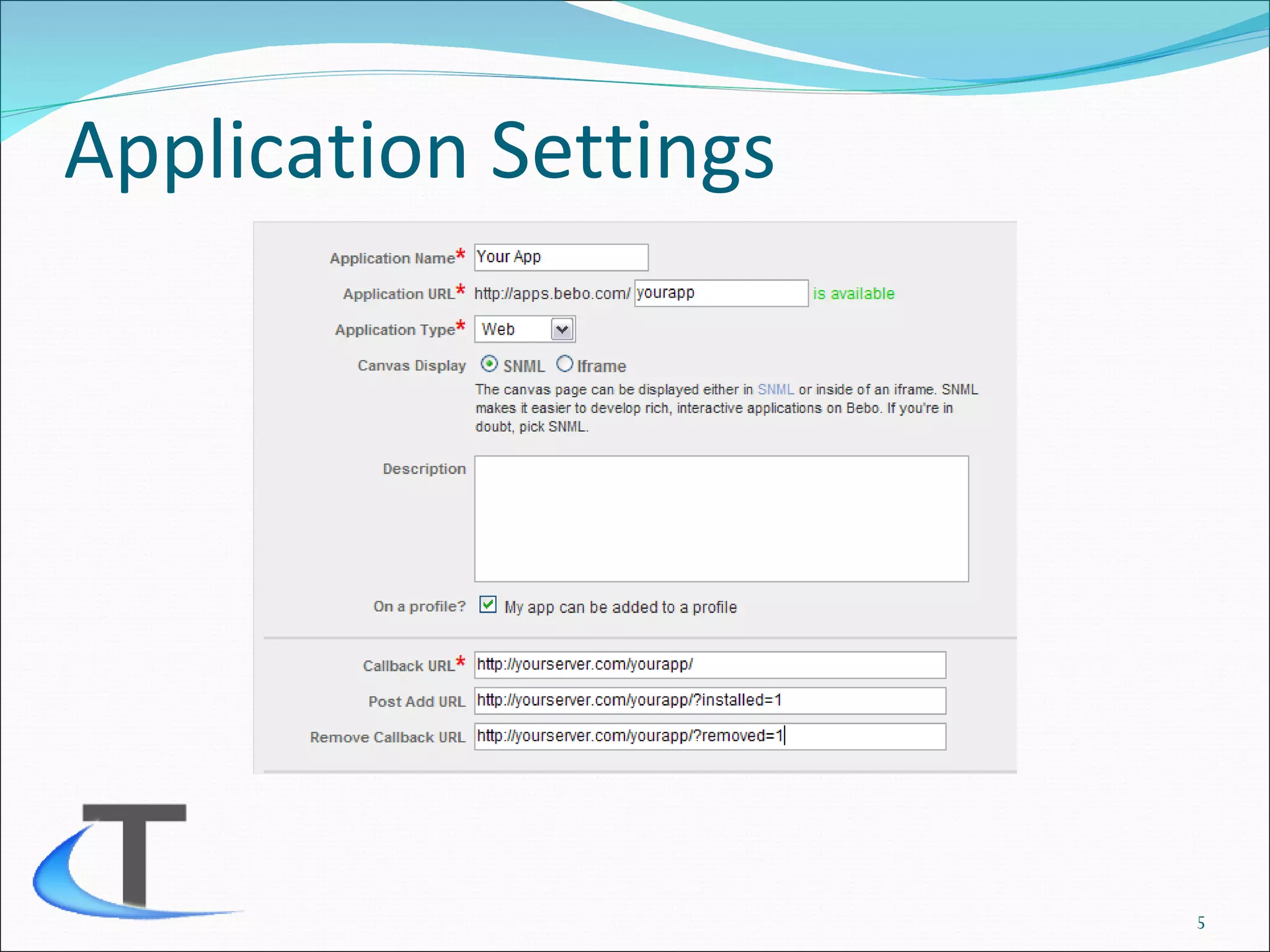 Application Settings

Application Name* Your App

Application URL* http://apps.bebo.com/ yourapp is available

Application Type* Web

Canvas Display SNML Iframe

The canvas page can be displayed either in SNML or inside of an iframe. SNML makes it easier to develop rich, interactive applications on Bebo. If you're in doubt, pick SNML.

Description

On a profile? My app can be added to a profile

Callback URL* http://yourserver.com/yourapp/

Post Add URL http://yourserver.com/yourapp/?installed=1

Remove Callback URL http://yourserver.com/yourapp/?removed=1

T

5